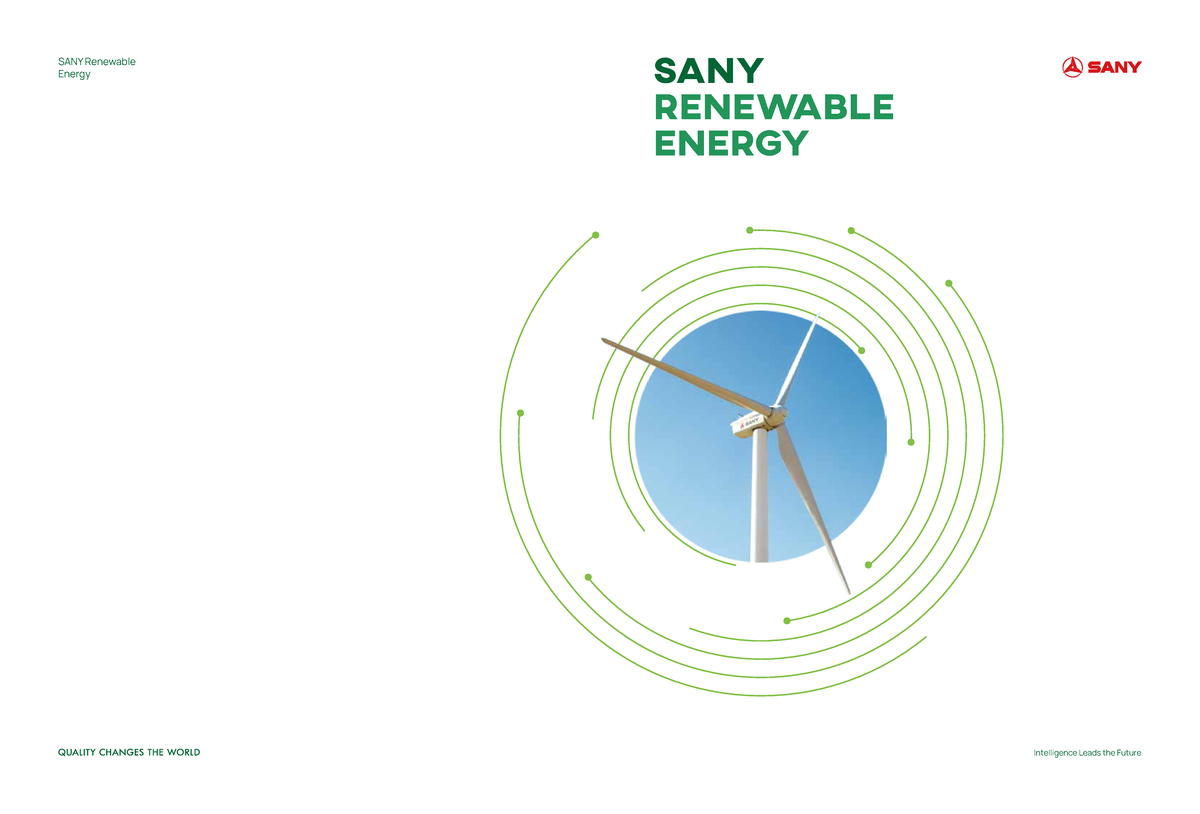 SANY Renewable Energy

SANY
RENEWABLE
ENERGY

SANY

SANY

QUALITY CHANGES THE WORLD

Intelligence Leads the Future